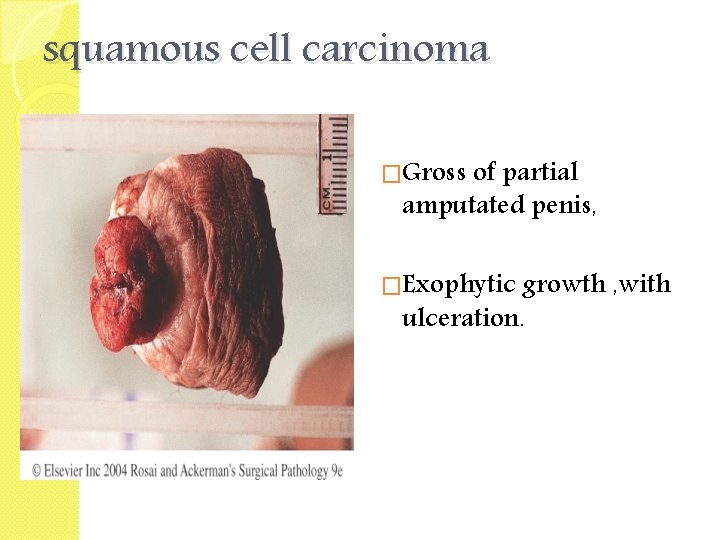 squamous cell carcinoma

CM. 1

□Gross of partial amputated penis,

□Exophytic growth ,with ulceration.

© Elsevier Inc 2004 Rosai and Ackerman's Surgical Pathology 9e